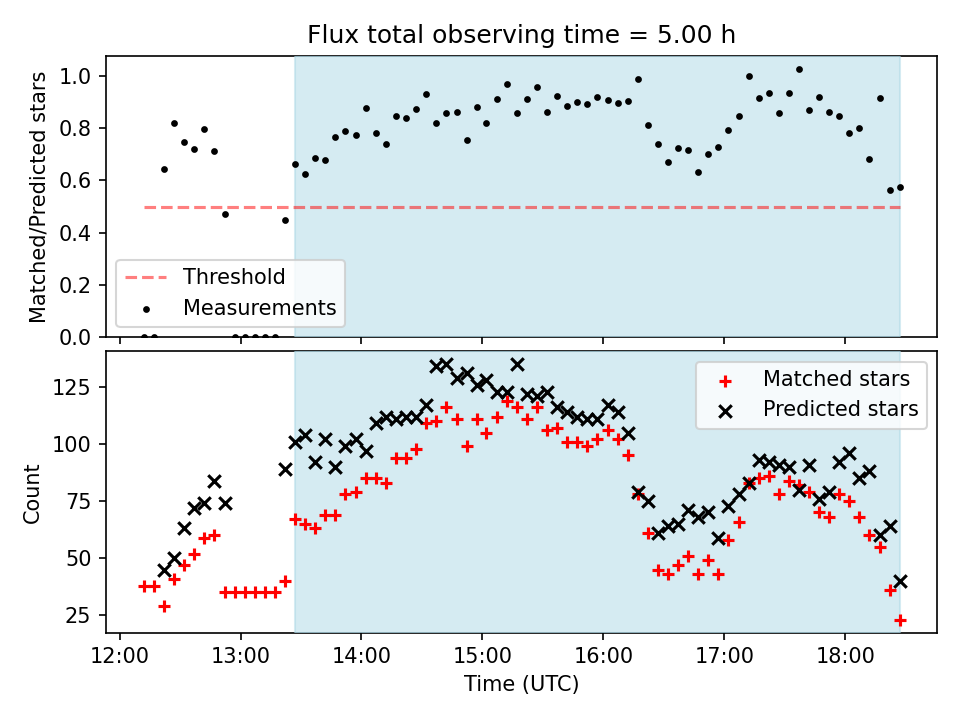 Flux total observing time = 5.00 h

Matched/Predicted stars

1.0
0.8
0.6
0.4
0.2
0.0

Threshold
Measurements

Count

125
100
75
50
25

Matched stars
Predicted stars

12:00
13:00
14:00
15:00
16:00
17:00
18:00

Time (UTC)